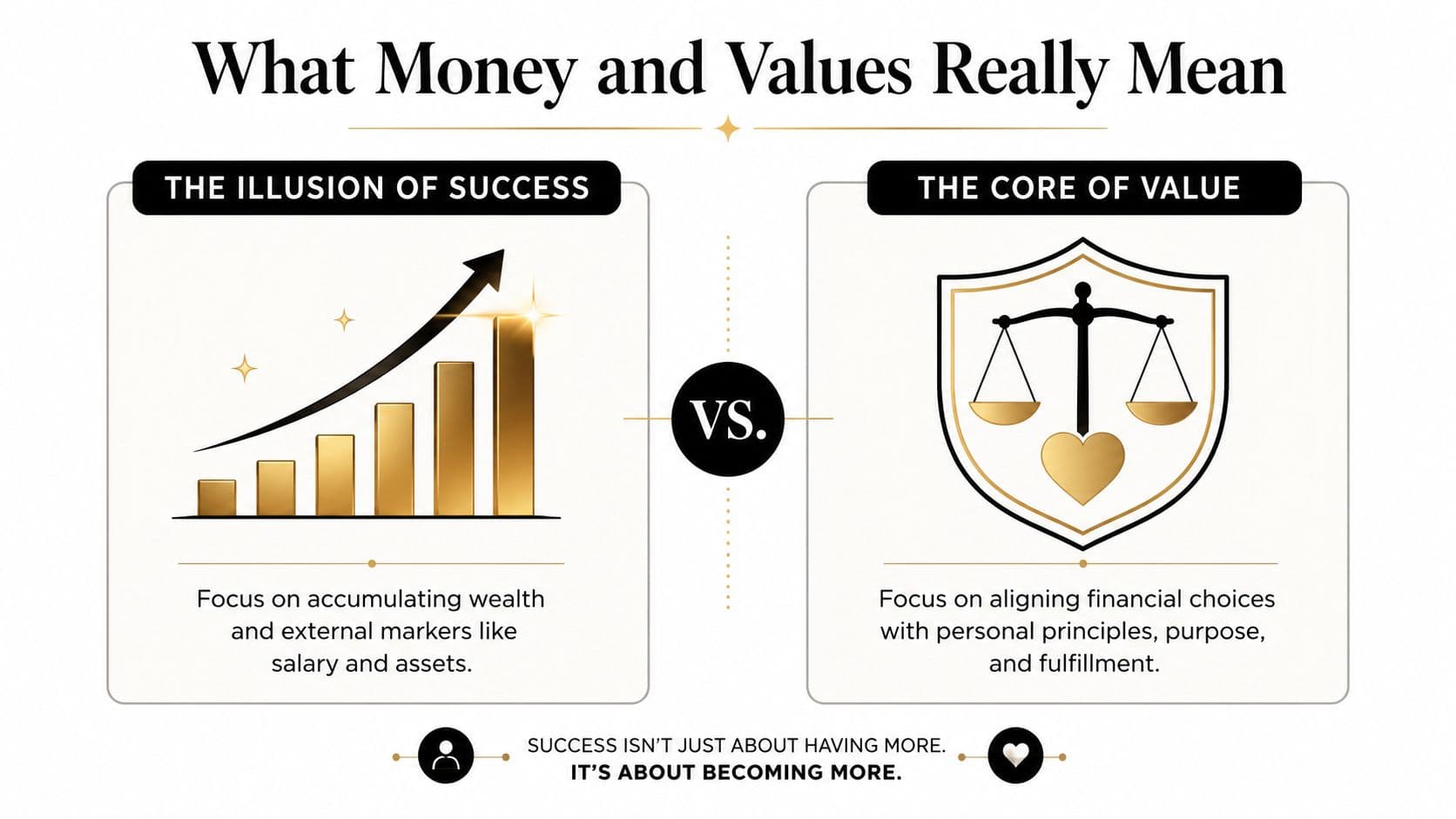 What Money and Values Really Mean

THE ILLUSION OF SUCCESS

Focus on accumulating wealth and external markers like salary and assets.

VS.

THE CORE OF VALUE

Focus on aligning financial choices with personal principles, purpose, and fulfillment.

SUCCESS ISN'T JUST ABOUT HAVING MORE.
IT'S ABOUT BECOMING MORE.